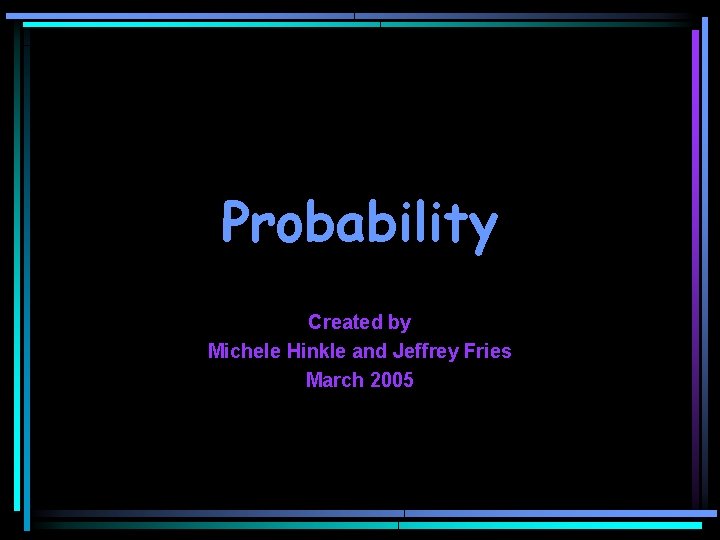 Probability

Created by
Michele Hinkle and Jeffrey Fries
March 2005